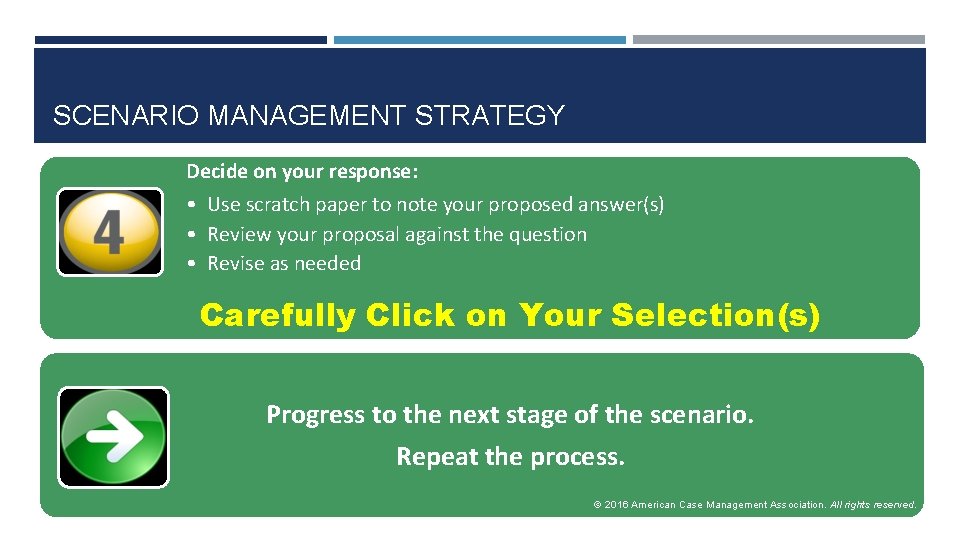 SCENARIO MANAGEMENT STRATEGY

4

Decide on your response:

• Use scratch paper to note your proposed answer(s)
• Review your proposal against the question
• Revise as needed

Carefully Click on Your Selection(s)

Progress to the next stage of the scenario.

Repeat the process.

© 2016 American Case Management Association. All rights reserved.